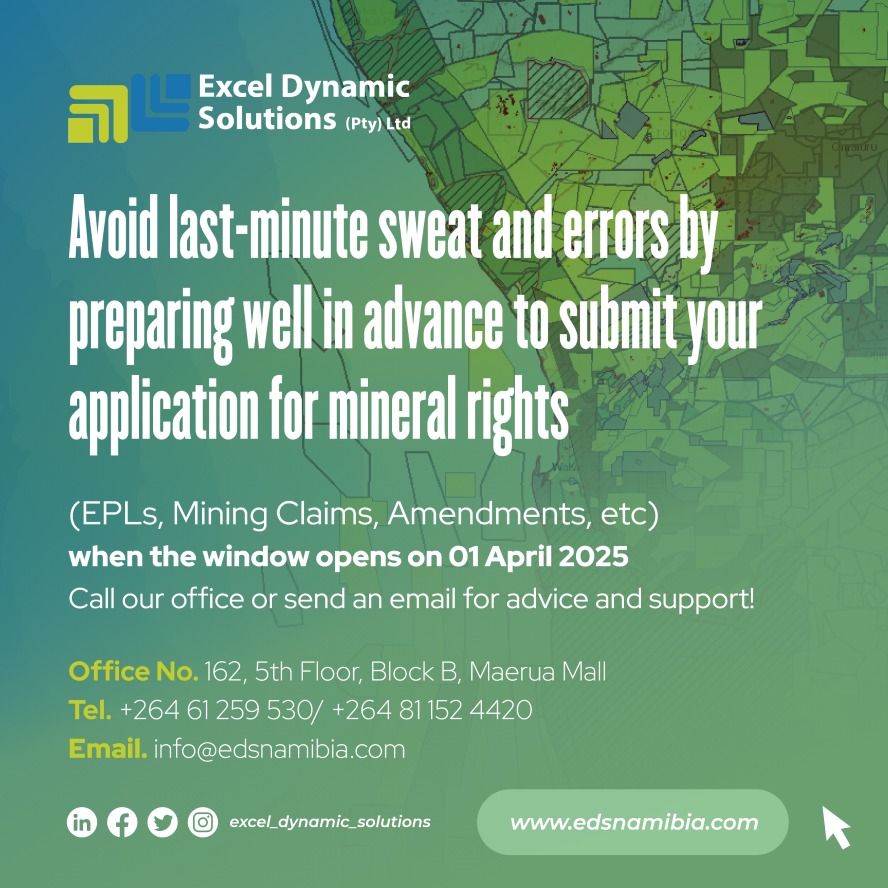 Excel Dynamic Solutions (Pty) Ltd

Avoid last-minute sweat and errors by preparing well in advance to submit your application for mineral rights

(EPLs, Mining Claims, Amendments, etc)
when the window opens on 01 April 2025
Call our office or send an email for advice and support!

Office No. 162, 5th Floor, Block B, Maerua Mall
Tel. +264 61 259 530/ +264 81 152 4420
Email. info@edsnamibia.com

excel_dynamic_solutions

www.edsnamibia.com